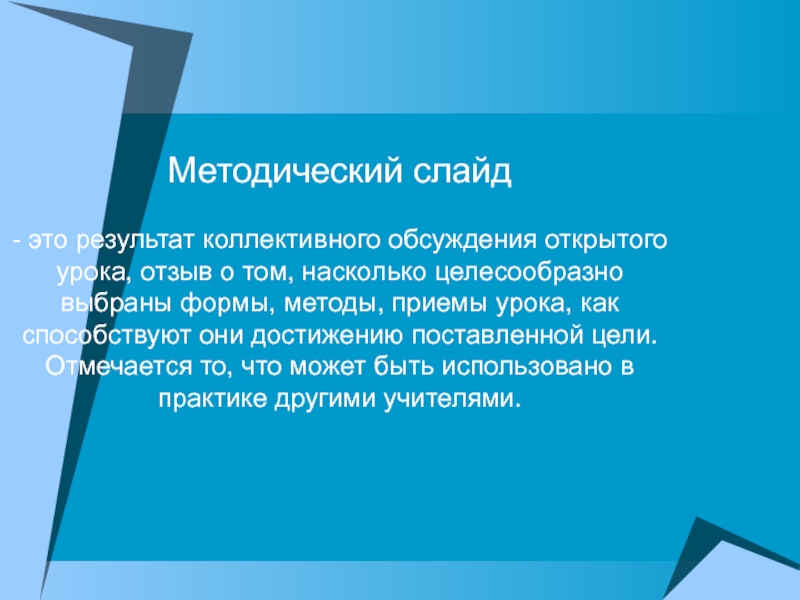 Методический слайд

- это результат коллективного обсуждения открытого урока, отзыв о том, насколько целесообразно выбраны формы, методы, приемы урока, как способствуют они достижению поставленной цели. Отмечается то, что может быть использовано в практике другими учителями.